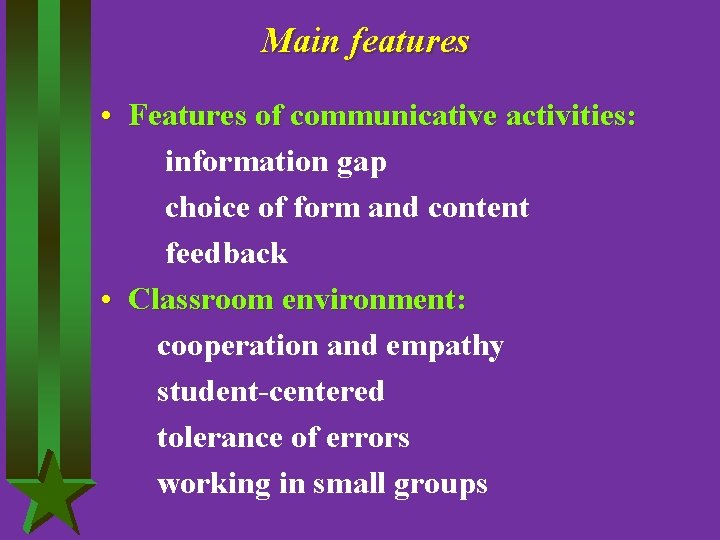 Main features

• Features of communicative activities:
information gap
choice of form and content
feedback

• Classroom environment:
cooperation and empathy
student-centered
tolerance of errors
working in small groups